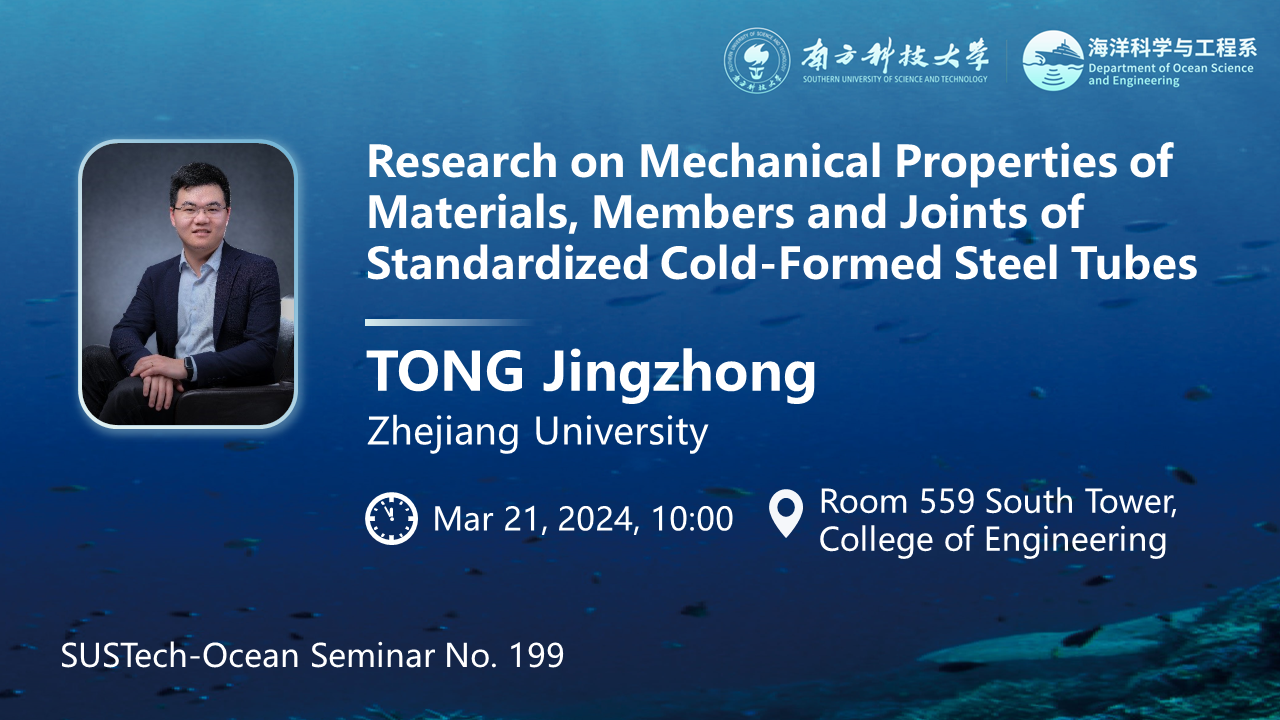 南方科技大学
SOUTHERN UNIVERSITY OF SCIENCE AND TECHNOLOGY

海洋科学与工程系
Department of Ocean Science and Engineering

Research on Mechanical Properties of Materials, Members and Joints of Standardized Cold-Formed Steel Tubes

TONG Jingzhong

Zhejiang University

Mar 21, 2024, 10:00

Room 559 South Tower, College of Engineering

SUSTech-Ocean Seminar No. 199